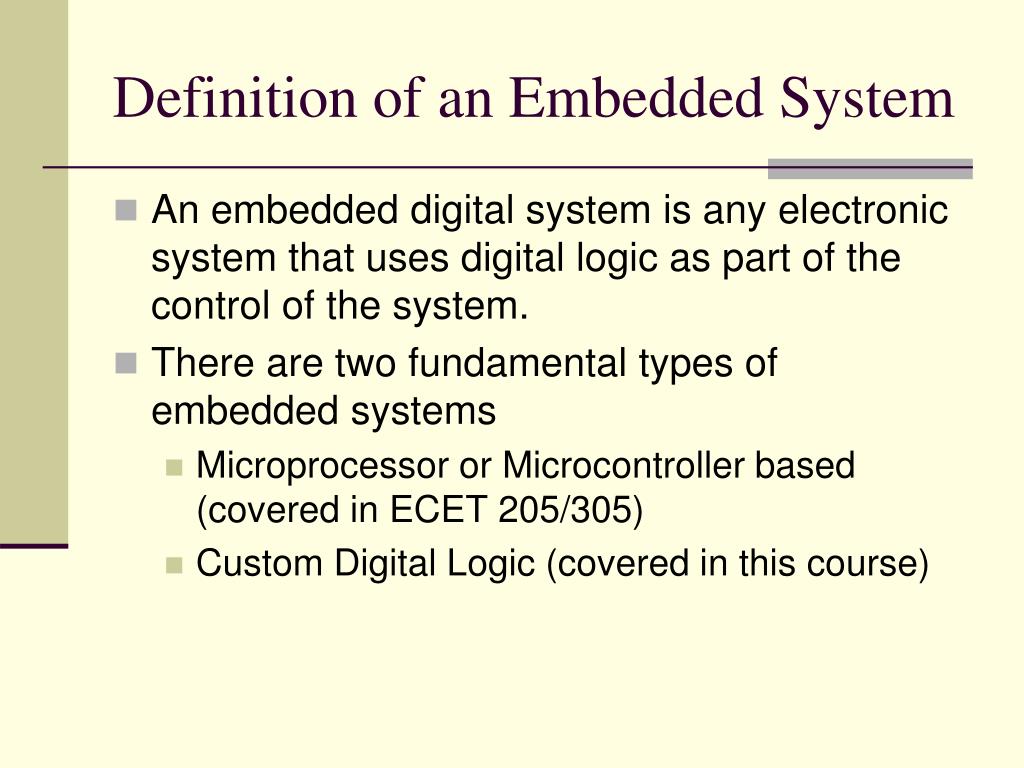 Definition of an Embedded System

An embedded digital system is any electronic system that uses digital logic as part of the control of the system.

There are two fundamental types of embedded systems

Microprocessor or Microcontroller based (covered in ECET 205/305)

Custom Digital Logic (covered in this course)